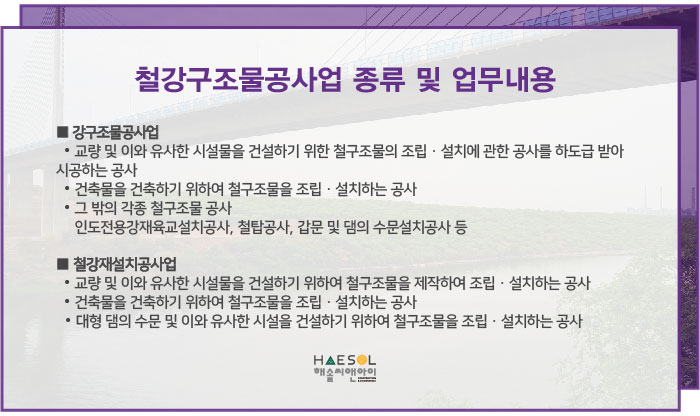 철강구조물공사업 종류 및 업무내용

■ 강구조물공사업

• 교량 및 이와 유사한 시설물을 건설하기 위한 철구조물의 조립 · 설치에 관한 공사를 하도급 받아 시공하는 공사

• 건축물을 건축하기 위하여 철구조물을 조립 · 설치하는 공사

• 그 밖의 각종 철구조물 공사
인도전용강재육교설치공사, 철탑공사, 갑문 및 댐의 수문설치공사 등

■ 철강재설치공사업

• 교량 및 이와 유사한 시설물을 건설하기 위하여 철구조물을 제작하여 조립 · 설치하는 공사

• 건축물을 건축하기 위하여 철구조물을 조립 · 설치하는 공사

• 대형 댐의 수문 및 이와 유사한 시설을 건설하기 위하여 철구조물을 조립 · 설치하는 공사

HAESOL
해솔씨앤아이